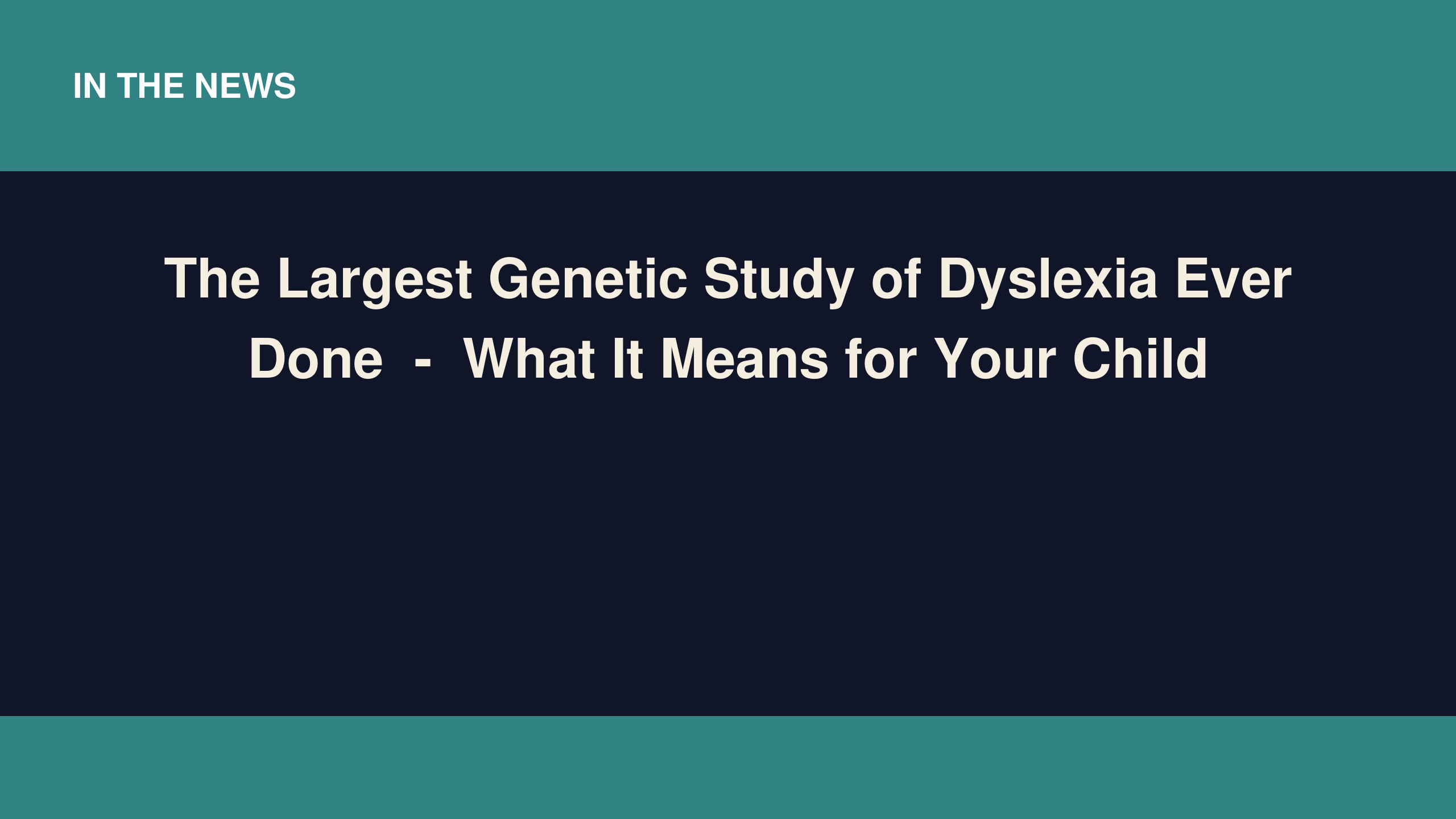 IN THE NEWS

The Largest Genetic Study of Dyslexia Ever Done - What It Means for Your Child